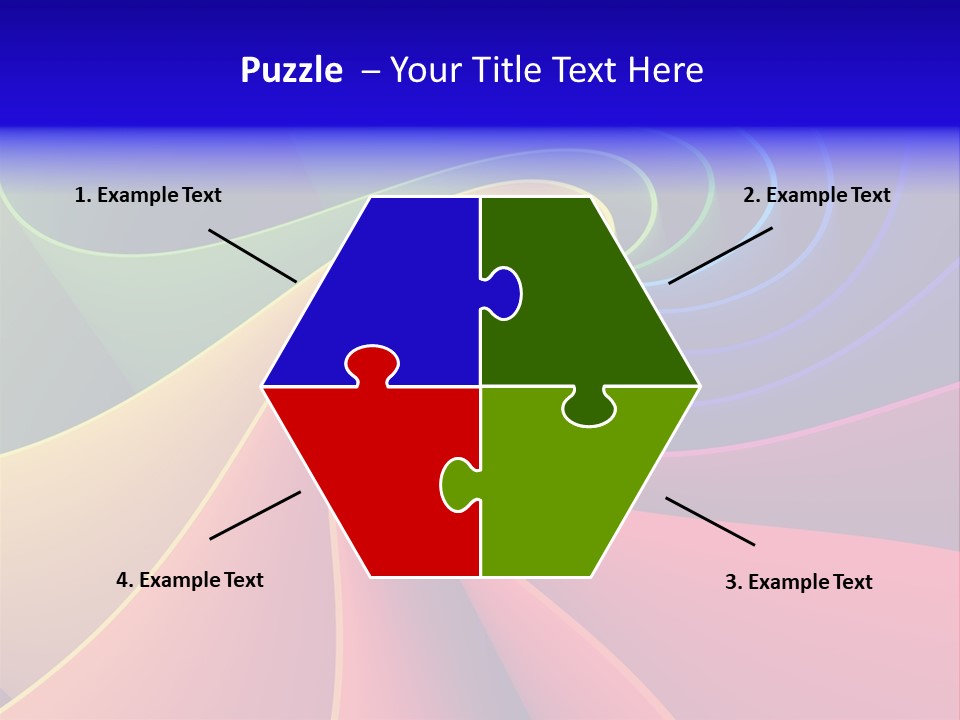 Puzzle – Your Title Text Here

1. Example Text

2. Example Text

4. Example Text

3. Example Text